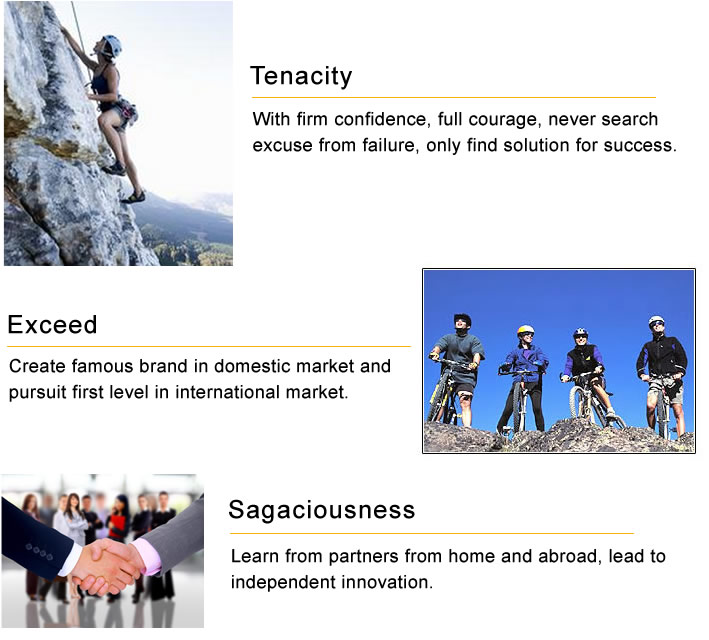 Tenacity

With firm confidence, full courage, never search excuse from failure, only find solution for success.

Exceed

Create famous brand in domestic market and pursuit first level in international market.

Sagaciousness

Learn from partners from home and abroad, lead to independent innovation.